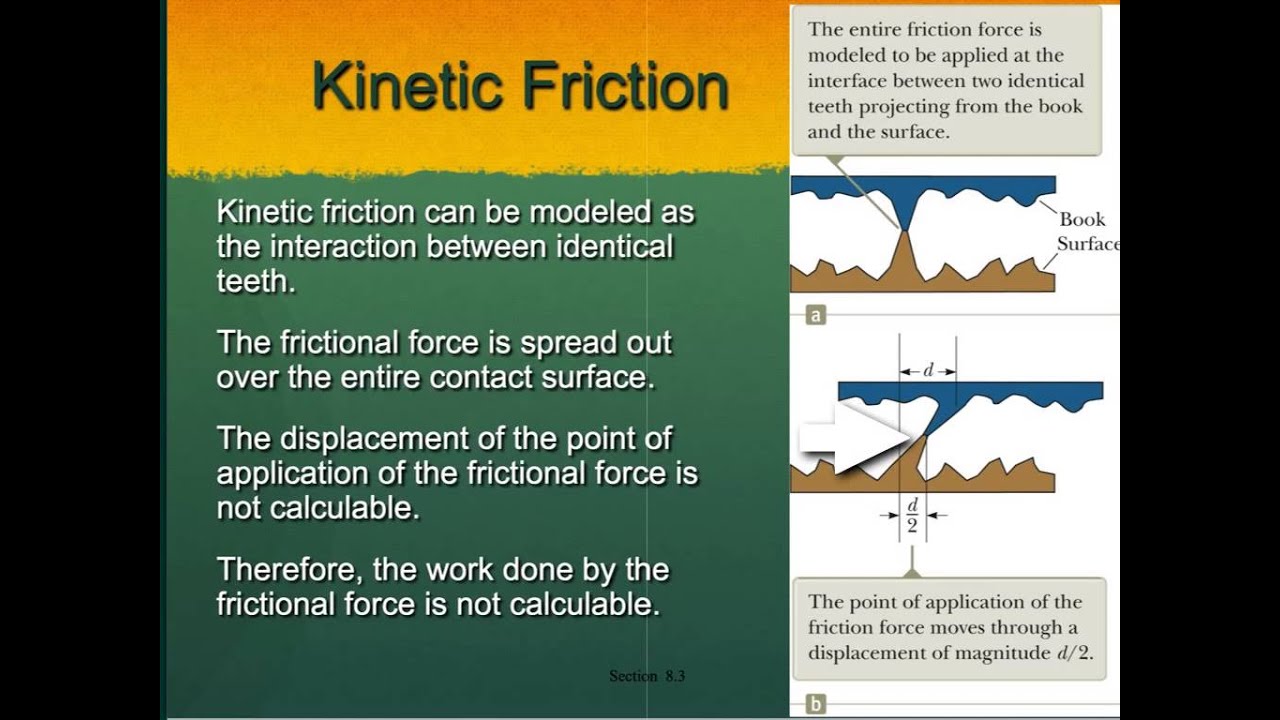 Kinetic Friction

Kinetic friction can be modeled as the interaction between identical teeth.

The frictional force is spread out over the entire contact surface.

The displacement of the point of application of the frictional force is not calculable.

Therefore, the work done by the frictional force is not calculable.

Section 8.3

The entire friction force is modeled to be applied at the interface between two identical teeth projecting from the book and the surface.

Book

Surface

a

$d$

$\frac{d}{2}$

The point of application of the friction force moves through a displacement of magnitude $d/2$.

b